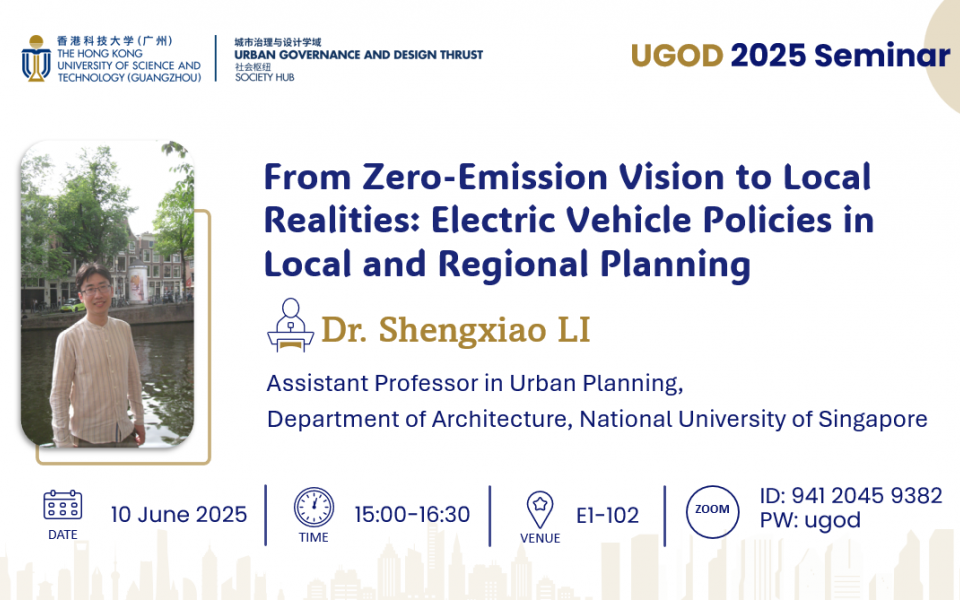 香港科技大学（广州）
THE HONG KONG UNIVERSITY OF SCIENCE AND TECHNOLOGY (GUANGZHOU)

城市治理与设计学域
URBAN GOVERNANCE AND DESIGN THRUST
社会枢纽
SOCIETY HUB

UGOD 2025 Seminar

From Zero-Emission Vision to Local Realities: Electric Vehicle Policies in Local and Regional Planning

Dr. Shengxiao LI

Assistant Professor in Urban Planning,
Department of Architecture, National University of Singapore

DATE 10 June 2025

TIME 15:00-16:30

VENUE E1-102

ZOOM ID: 941 2045 9382
PW: ugod